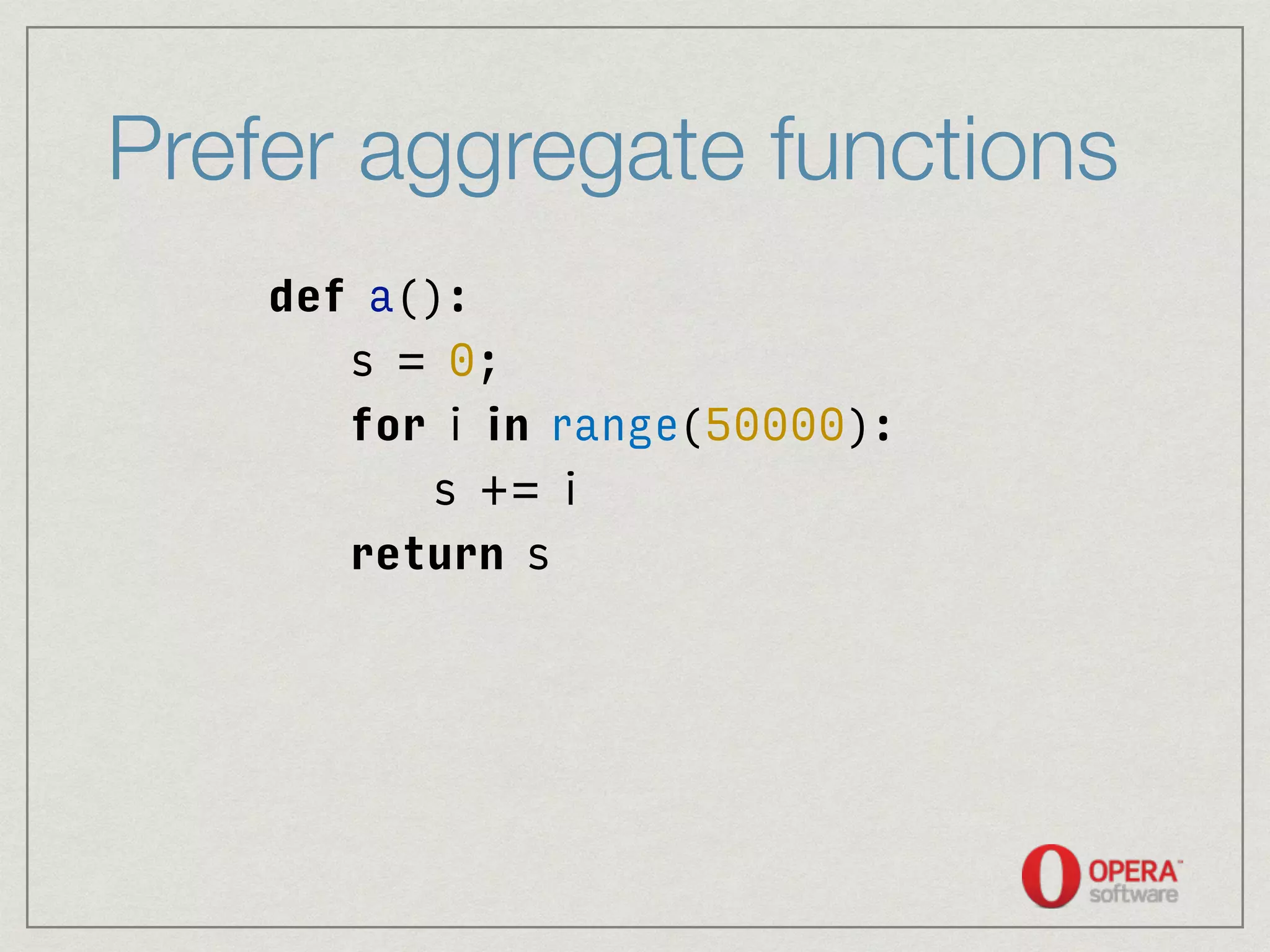 Prefer aggregate functions

def a():
    s = 0;
    for i in range(50000):
        s += i
    return s

OPERA™ software